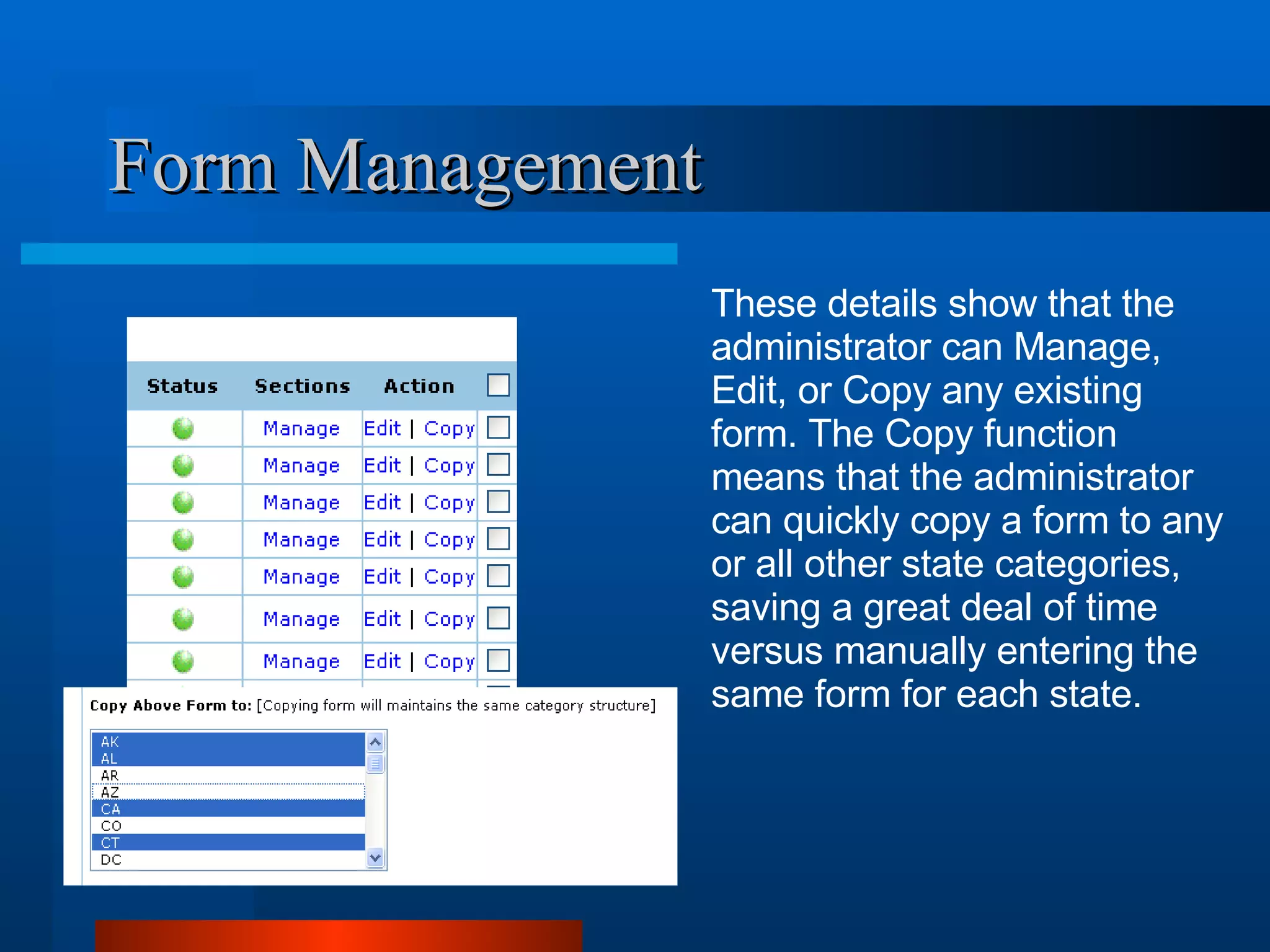 Form Management

| Status | Sections | Action | |
|---|---|---|---|
| | Manage | Edit \| Copy | |
| | Manage | Edit \| Copy | |
| | Manage | Edit \| Copy | |
| | Manage | Edit \| Copy | |
| | Manage | Edit \| Copy | |
| | Manage | Edit \| Copy | |
| | Manage | Edit \| Copy | |

Copy Above Form to: [Copying form will maintains the same category structure]

AK
AL
AR
AZ
CA
CO
CT
DC

These details show that the administrator can Manage, Edit, or Copy any existing form. The Copy function means that the administrator can quickly copy a form to any or all other state categories, saving a great deal of time versus manually entering the same form for each state.